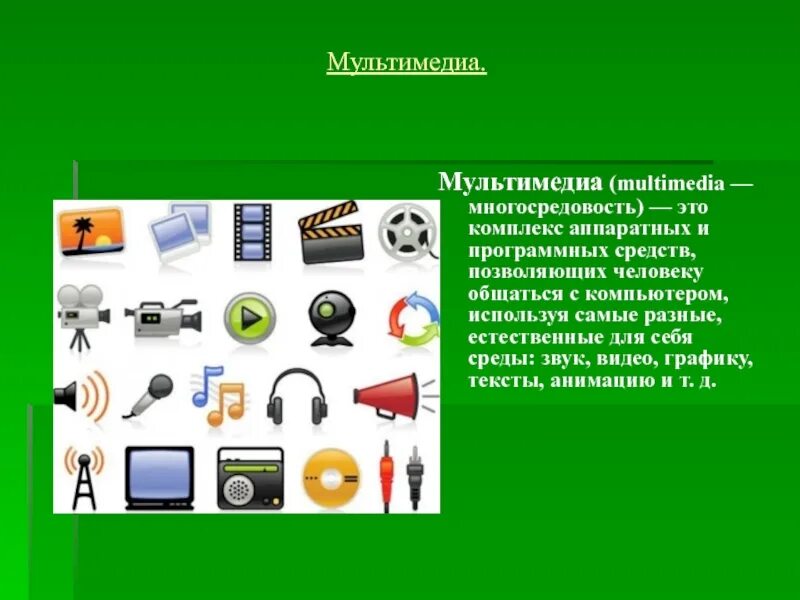 Мультимедиа.

Мультимедиа (multimedia — многосредовость) — это комплекс аппаратных и программных средств, позволяющих человеку общаться с компьютером, используя самые разные, естественные для себя среды: звук, видео, графику, тексты, анимацию и т. д.